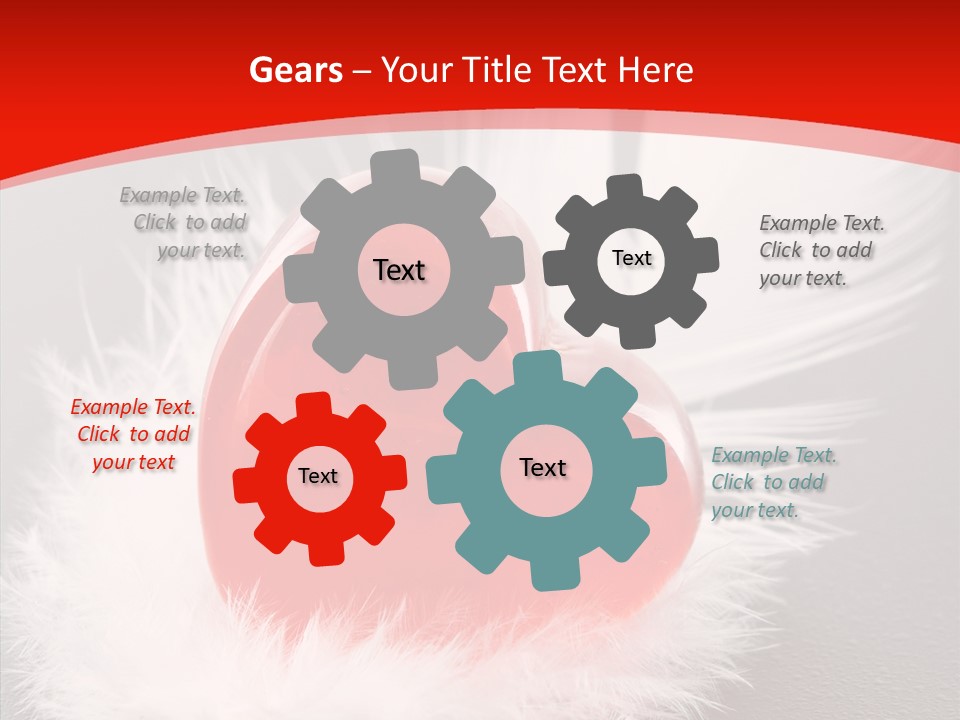 Gears – Your Title Text Here

Example Text. Click to add your text.

Text

Text

Example Text. Click to add your text.

Example Text. Click to add your text

Text

Text

Example Text. Click to add your text.